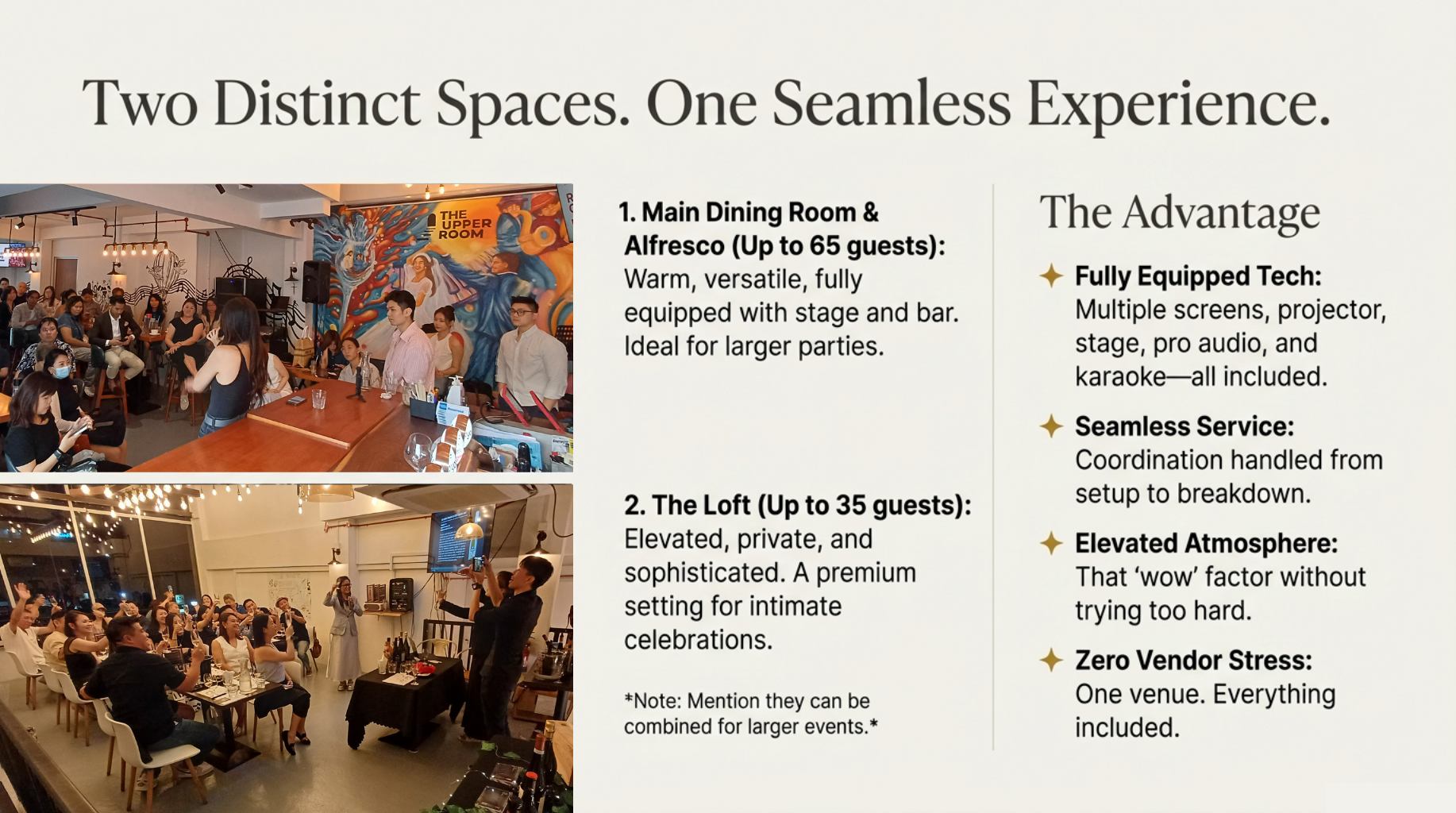 Two Distinct Spaces. One Seamless Experience.

THE UPPER ROOM

1. Main Dining Room & Alfresco (Up to 65 guests): Warm, versatile, fully equipped with stage and bar. Ideal for larger parties.

2. The Loft (Up to 35 guests): Elevated, private, and sophisticated. A premium setting for intimate celebrations.

*Note: Mention they can be combined for larger events.*

The Advantage

Fully Equipped Tech: Multiple screens, projector, stage, pro audio, and karaoke—all included.

Seamless Service: Coordination handled from setup to breakdown.

Elevated Atmosphere: That 'wow' factor without trying too hard.

Zero Vendor Stress: One venue. Everything included.